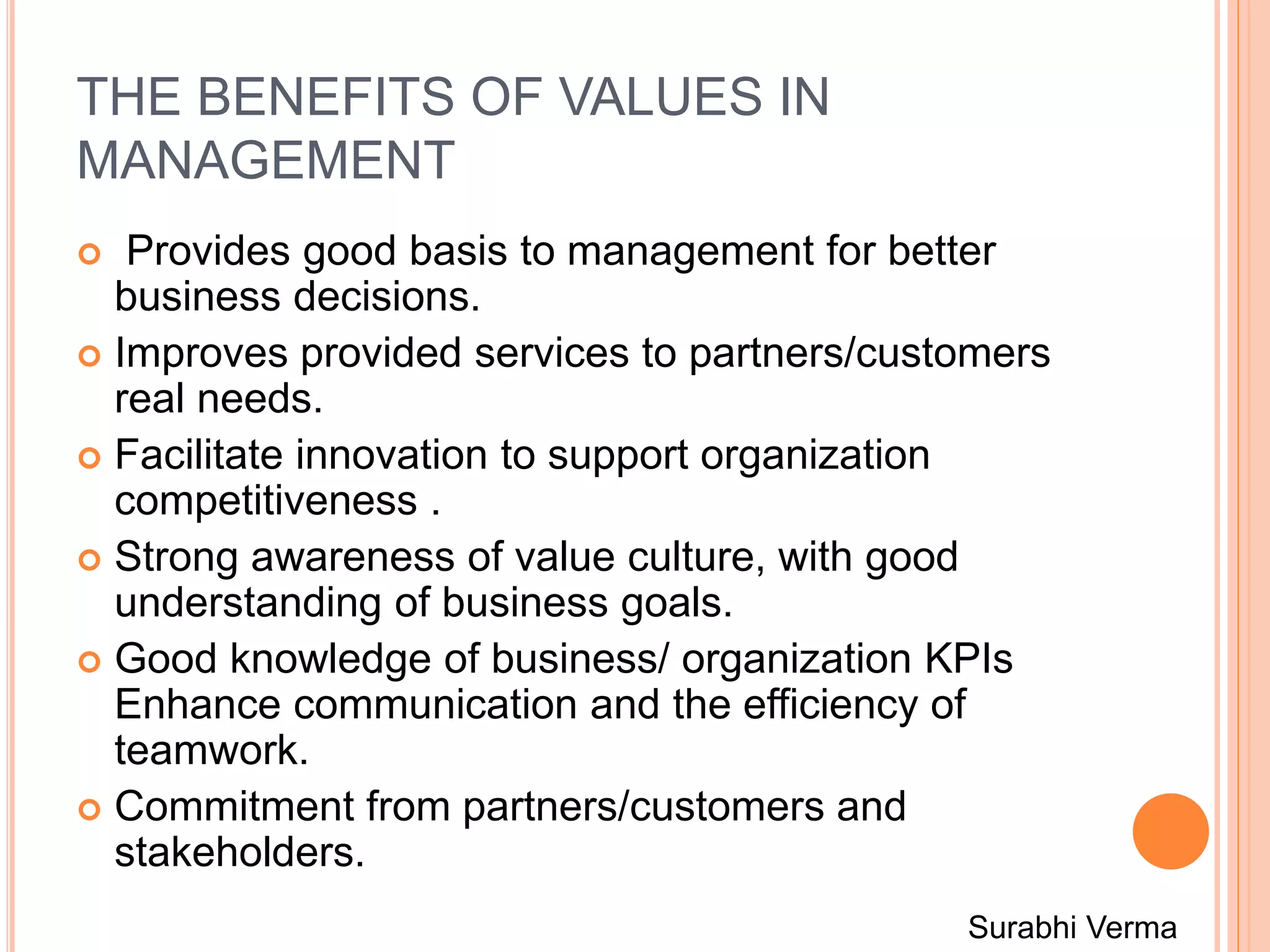 THE BENEFITS OF VALUES IN MANAGEMENT

Provides good basis to management for better business decisions.

Improves provided services to partners/customers real needs.

Facilitate innovation to support organization competitiveness .

Strong awareness of value culture, with good understanding of business goals.

Good knowledge of business/ organization KPIs Enhance communication and the efficiency of teamwork.

Commitment from partners/customers and stakeholders.

Surabhi Verma